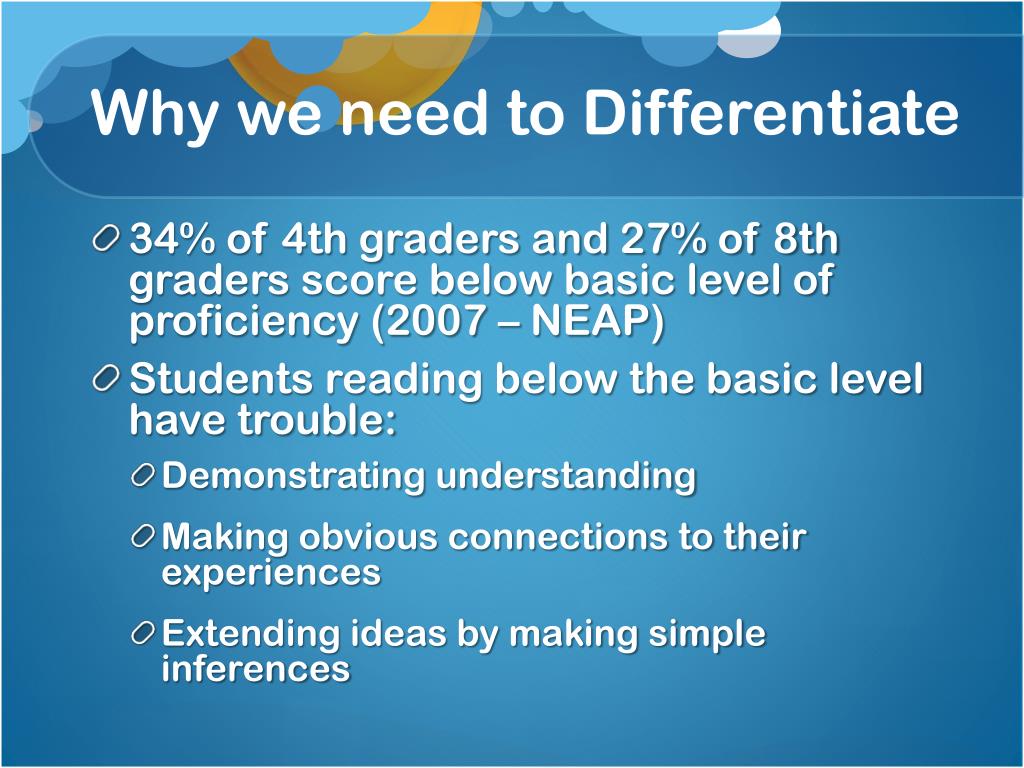 Why we need to Differentiate

34% of 4th graders and 27% of 8th graders score below basic level of proficiency (2007 – NEAP)

Students reading below the basic level have trouble:

Demonstrating understanding

Making obvious connections to their experiences

Extending ideas by making simple inferences